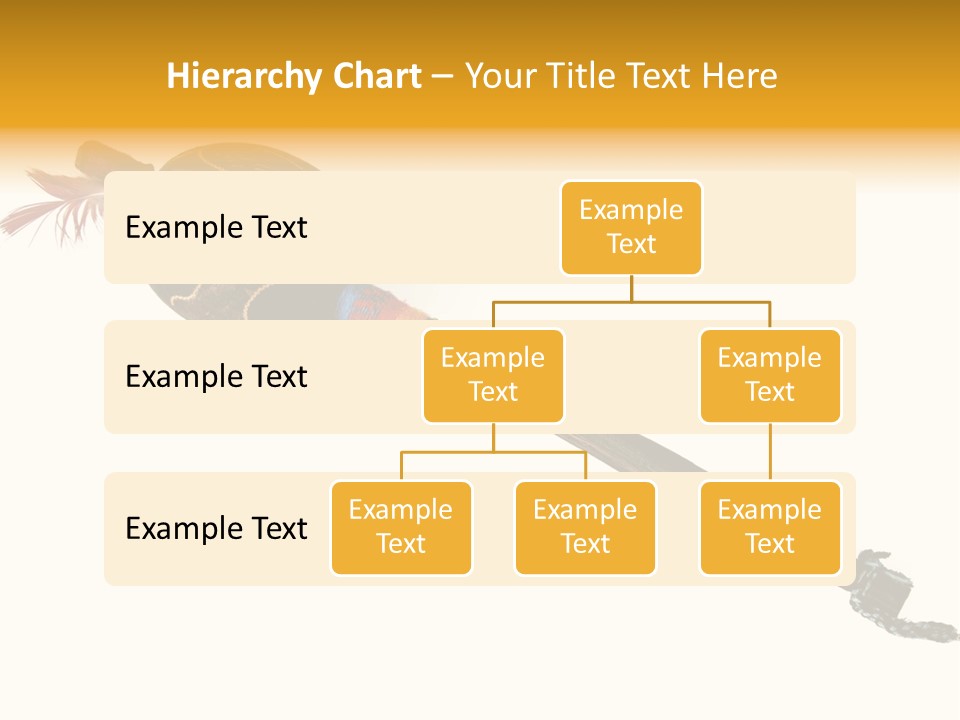 Hierarchy Chart – Your Title Text Here

Example Text

Example Text

Example Text

Example Text

Example Text

Example Text

Example Text

Example Text

Example Text